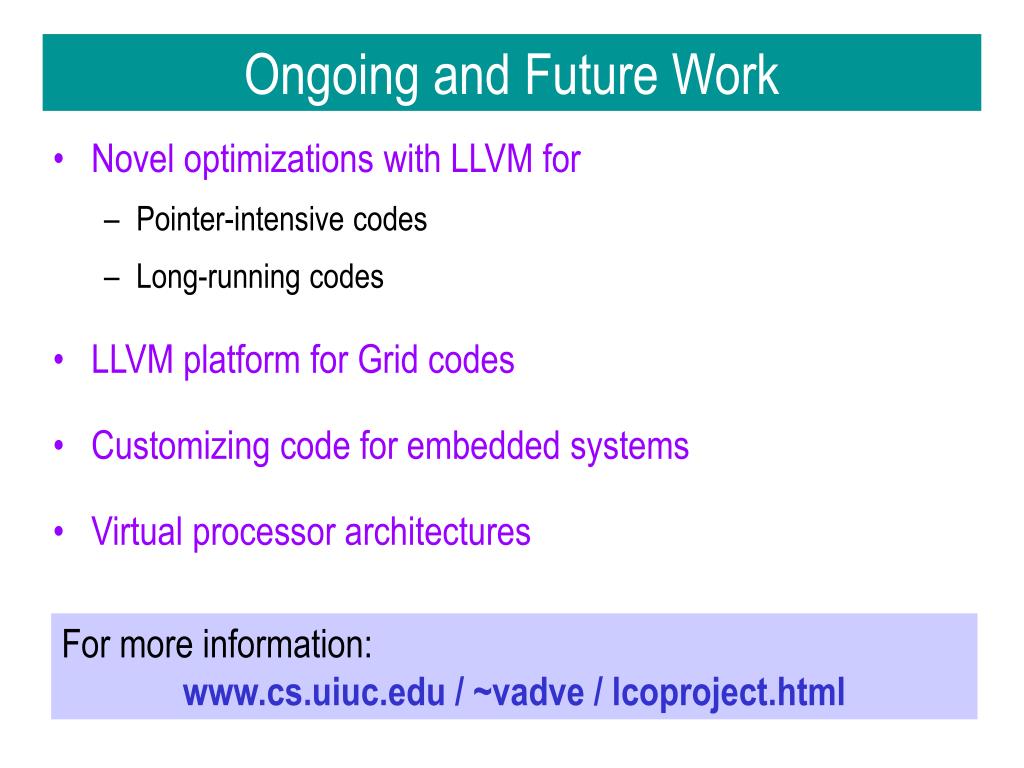 Ongoing and Future Work

• Novel optimizations with LLVM for
  – Pointer-intensive codes
  – Long-running codes

• LLVM platform for Grid codes

• Customizing code for embedded systems

• Virtual processor architectures

For more information:
www.cs.uiuc.edu / ~vadve / lcoproject.html